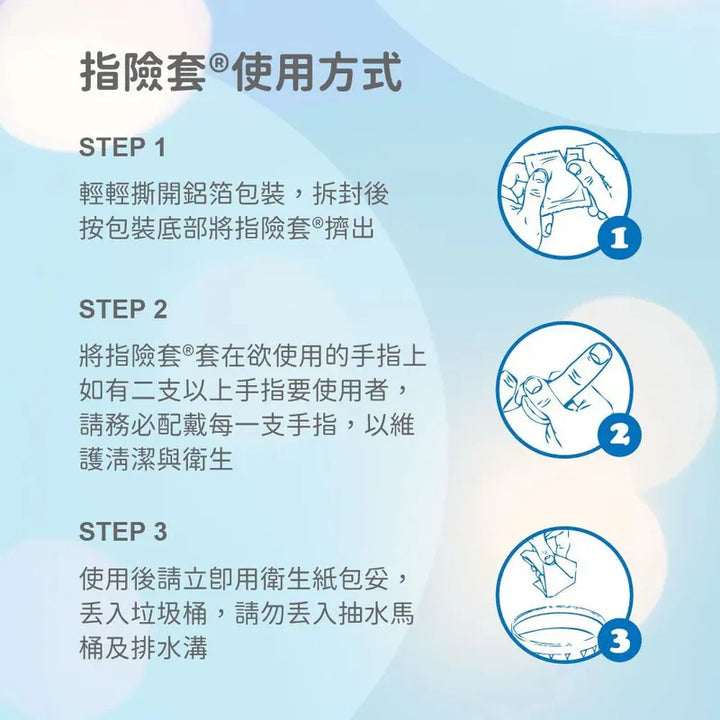 指險套®使用方式

STEP 1

輕輕撕開鋁箔包裝，拆封後按包裝底部將指險套®擠出

1

STEP 2

將指險套®套在欲使用的手指上如有二支以上手指要使用者，請務必配戴每一支手指，以維護清潔與衛生

2

STEP 3

使用後請立即用衛生紙包妥，丟入垃圾桶，請勿丟入抽水馬桶及排水溝

3